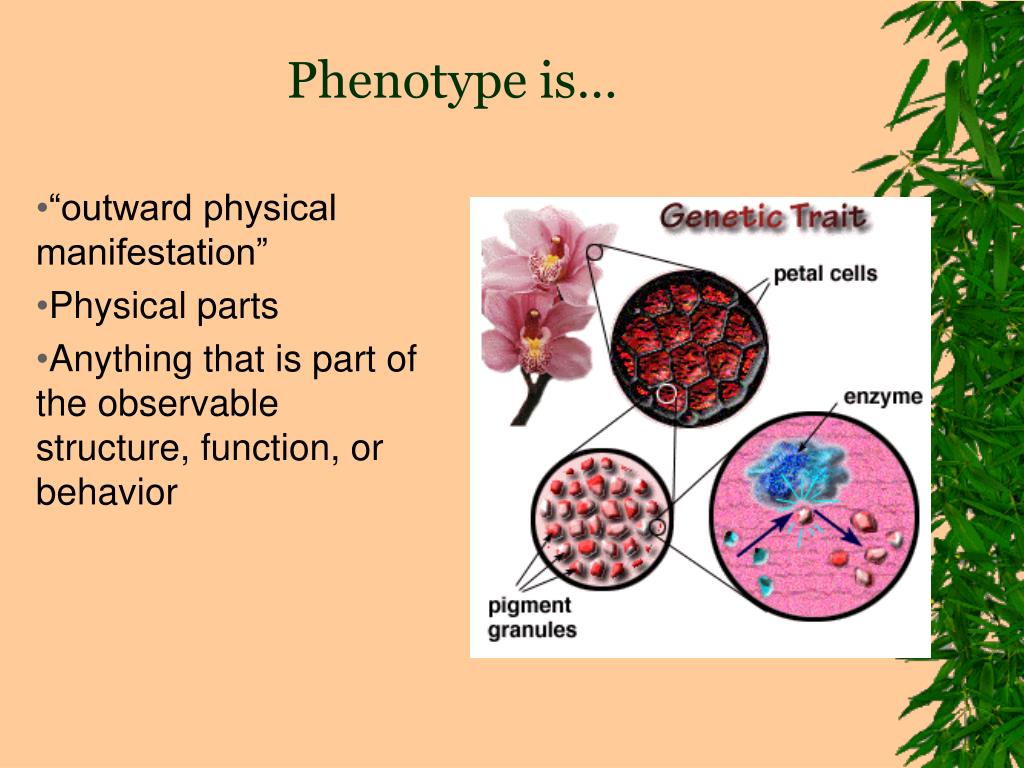 Phenotype is…

•“outward physical manifestation”

•Physical parts

•Anything that is part of the observable structure, function, or behavior

Genetic Trait

petal cells

enzyme

pigment granules